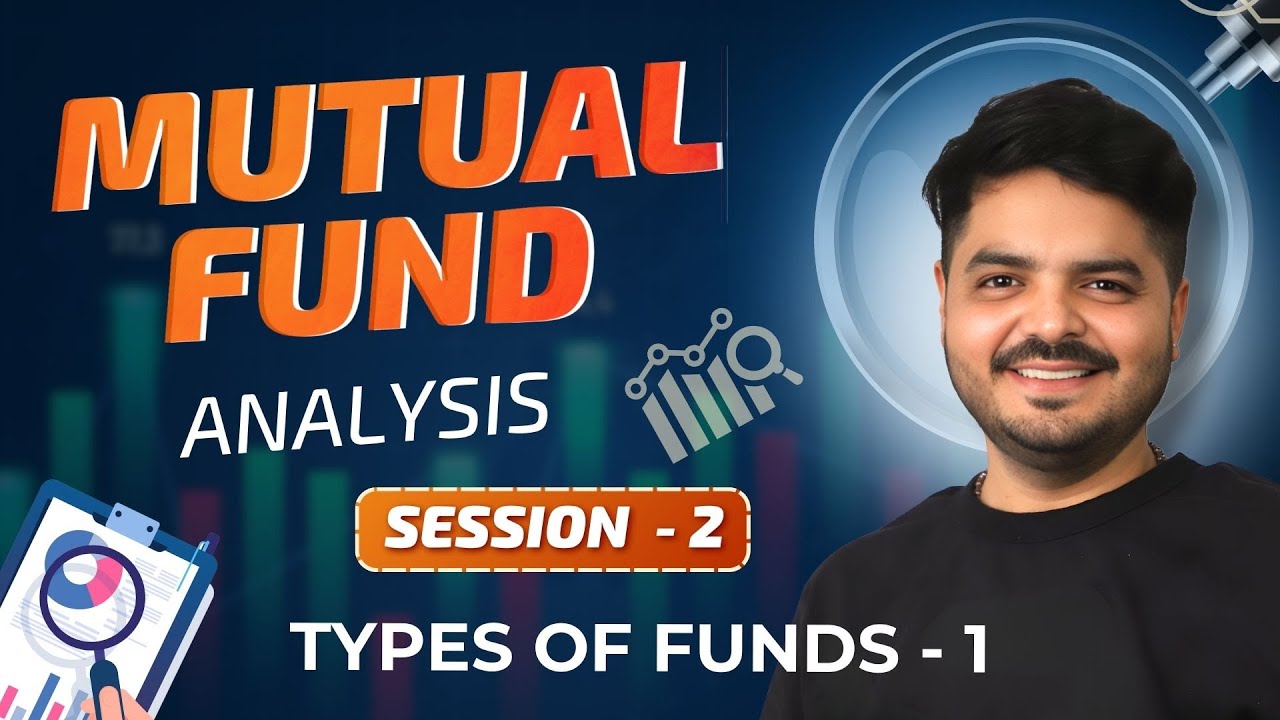 MUTUAL FUND

ANALYSIS

SESSION - 2

TYPES OF FUNDS - 1